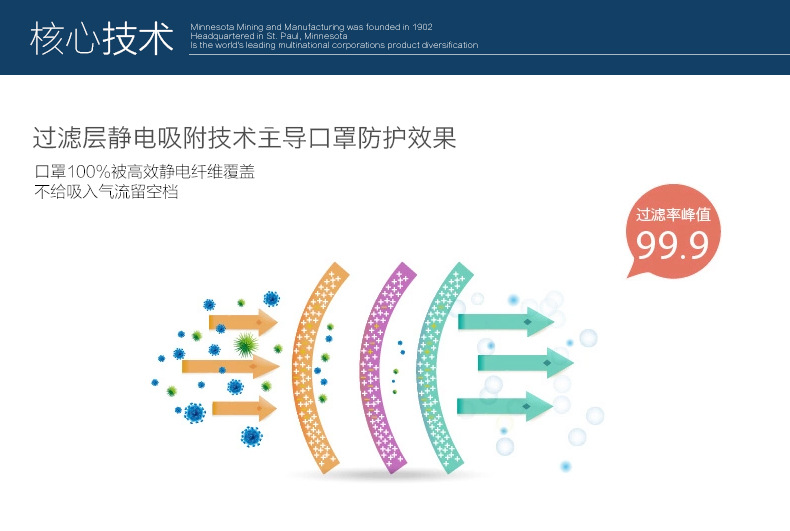 核心技术

Minnesota Mining and Manufacturing was founded in 1902
Headquartered in St. Paul, Minnesota
Is the world's leading multinational corporations product diversification

过滤层静电吸附技术主导口罩防护效果

口罩100%被高效静电纤维覆盖
不给吸入气流留空档

过滤率峰值
99.9